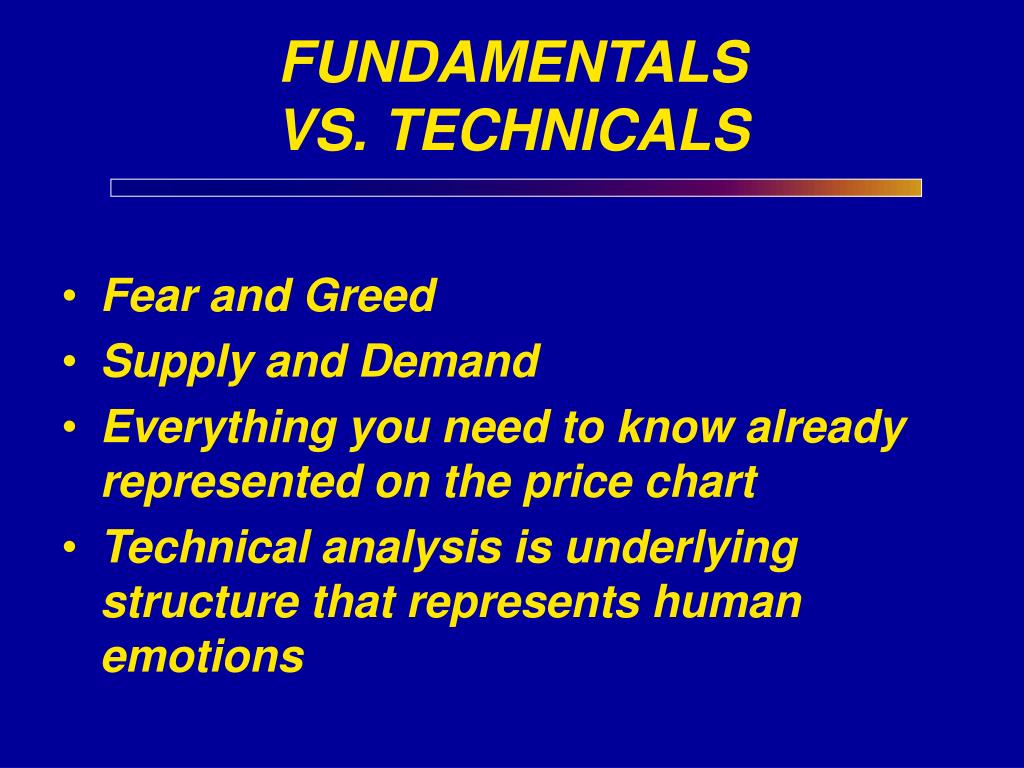 FUNDAMENTALS
VS. TECHNICALS

• Fear and Greed
• Supply and Demand
• Everything you need to know already represented on the price chart
• Technical analysis is underlying structure that represents human emotions